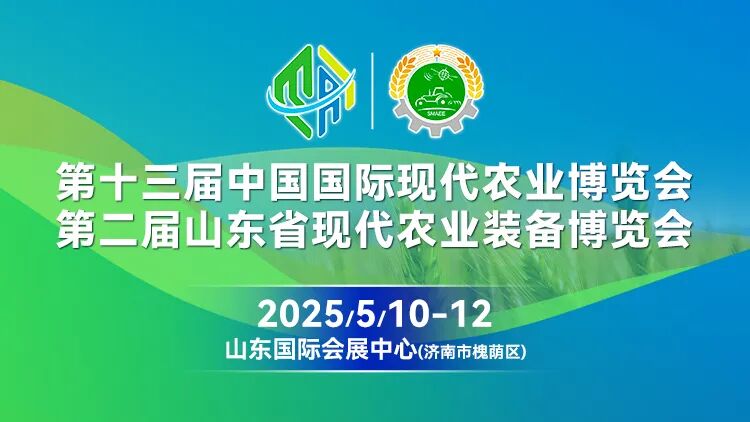 SMAEE

第十三届中国国际现代农业博览会
第二届山东省现代农业装备博览会

2025/5/10-12
山东国际会展中心(济南市槐荫区)